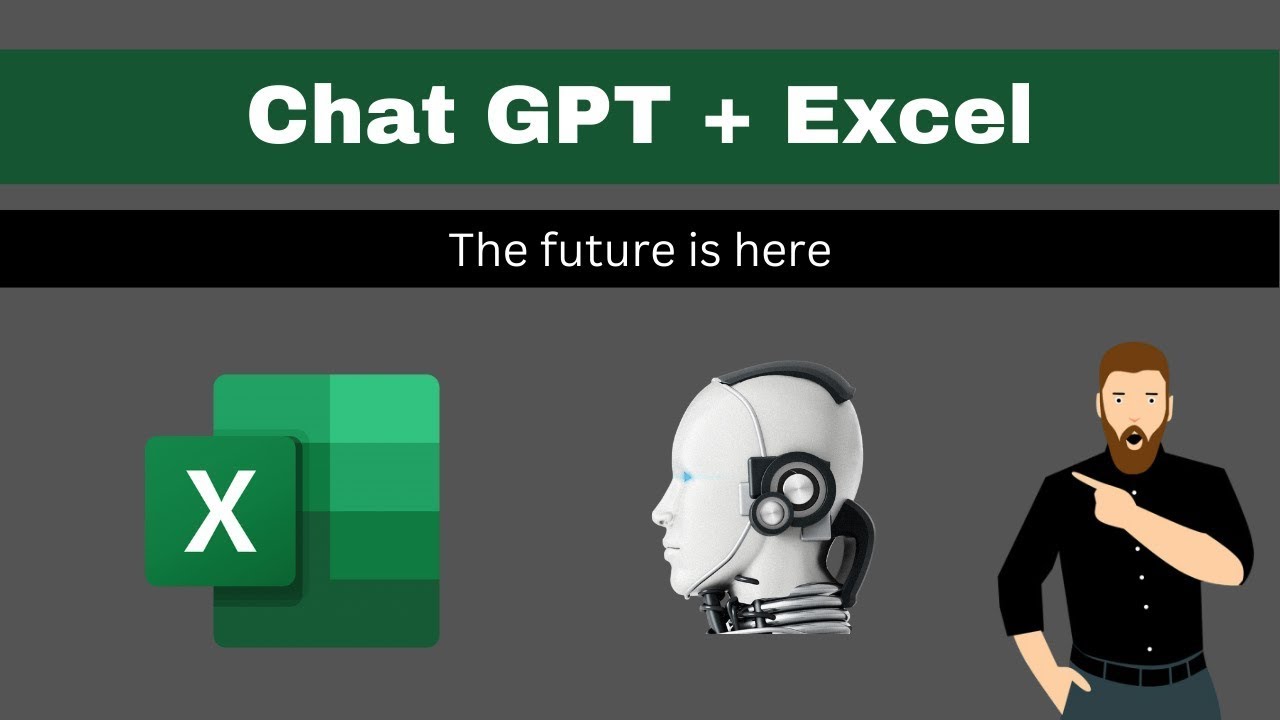 Chat GPT + Excel

The future is here

X